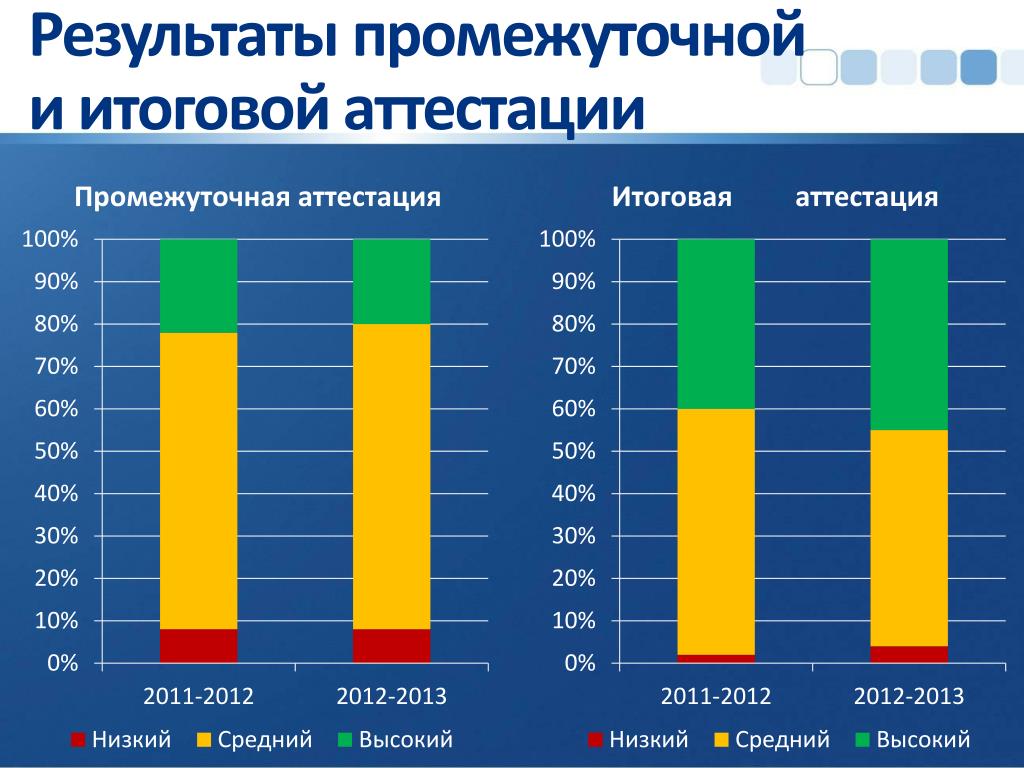 Результаты промежуточной и итоговой аттестации

Промежуточная аттестация

100%
90%
80%
70%
60%
50%
40%
30%
20%
10%
0%

2011-2012
2012-2013

Низкий Средний Высокий

Итоговая аттестация

100%
90%
80%
70%
60%
50%
40%
30%
20%
10%
0%

2011-2012
2012-2013

Низкий Средний Высокий